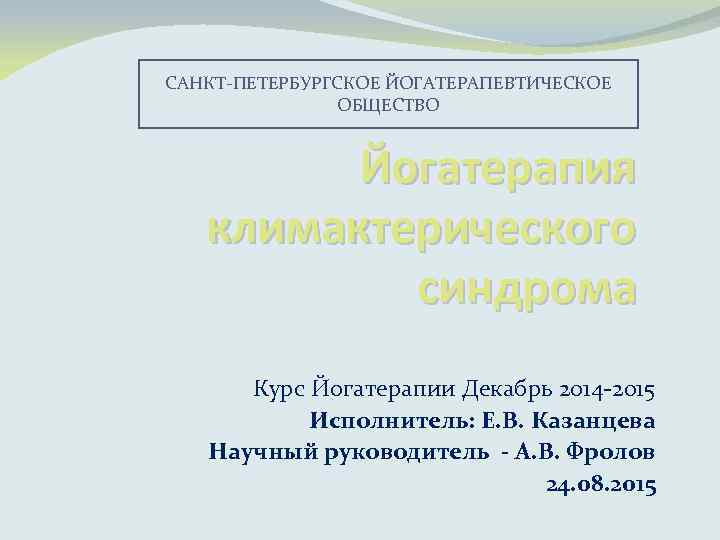 САНКТ-ПЕТЕРБУРГСКОЕ ЙОГАТЕРАПЕВТИЧЕСКОЕ ОБЩЕСТВО

Йогатерапия климактерического синдрома

Курс Йогатерапии Декабрь 2014-2015
Исполнитель: Е.В. Казанцева
Научный руководитель - А.В. Фролов
24.08.2015